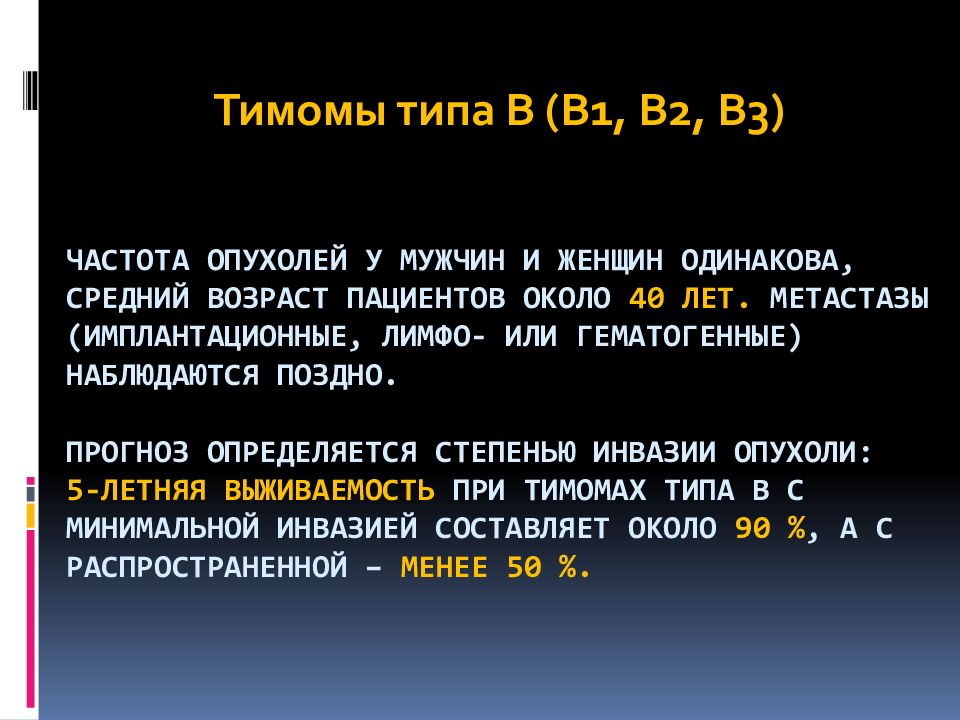 Тимомы типа В (В1, В2, В3)

ЧАСТОТА ОПУХОЛЕЙ У МУЖЧИН И ЖЕНЩИН ОДИНАКОВА, СРЕДНИЙ ВОЗРАСТ ПАЦИЕНТОВ ОКОЛО 40 ЛЕТ. МЕТАСТАЗЫ (ИМПЛАНТАЦИОННЫЕ, ЛИМФО- ИЛИ ГЕМАТОГЕННЫЕ) НАБЛЮДАЮТСЯ ПОЗДНО.

ПРОГНОЗ ОПРЕДЕЛЯЕТСЯ СТЕПЕНЬЮ ИНВАЗИИ ОПУХОЛИ: 5-ЛЕТНЯЯ ВЫЖИВАЕМОСТЬ ПРИ ТИМОМАХ ТИПА В С МИНИМАЛЬНОЙ ИНВАЗИЕЙ СОСТАВЛЯЕТ ОКОЛО 90 %, А С РАСПРОСТРАНЕННОЙ – МЕНЕЕ 50 %.